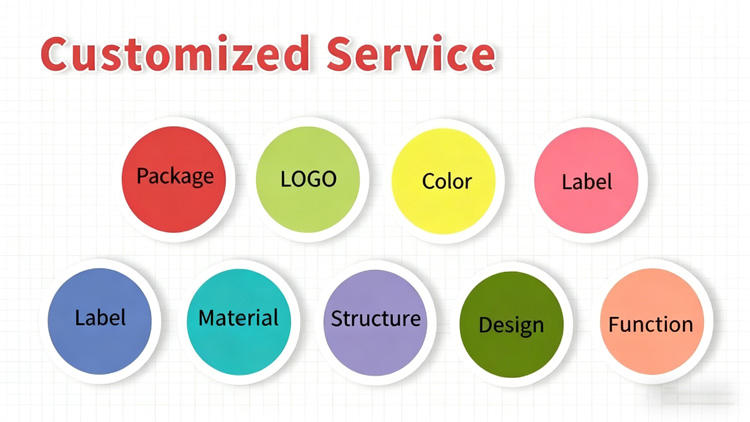 Customized Service

Package

LOGO

Color

Label

Label

Material

Structure

Design

Function